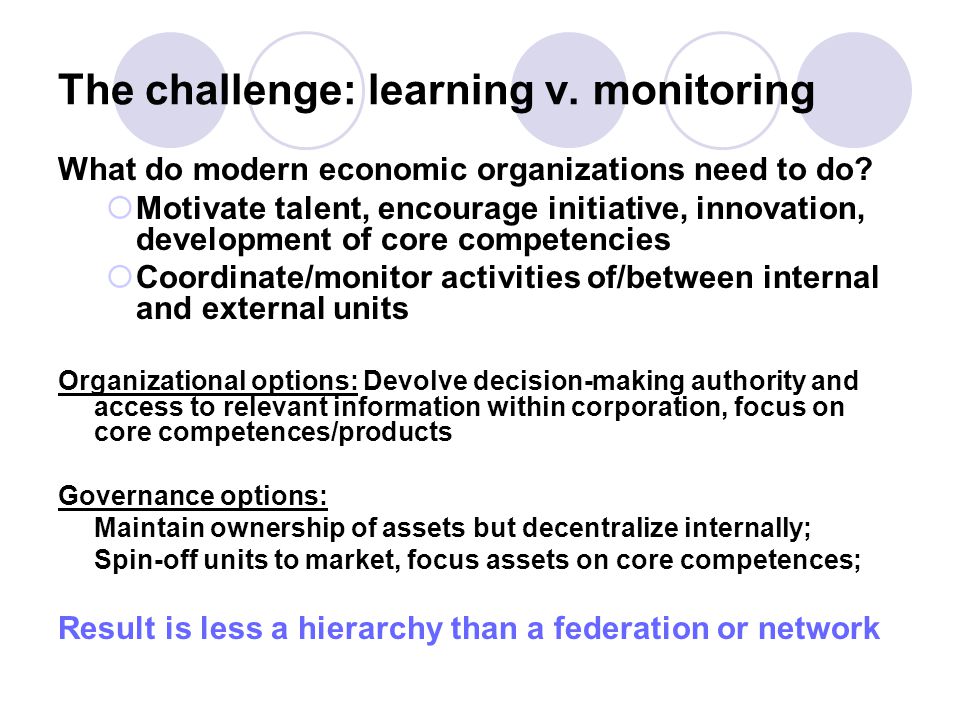 The challenge: learning v. monitoring

What do modern economic organizations need to do?

Motivate talent, encourage initiative, innovation, development of core competencies

Coordinate/monitor activities of/between internal and external units

Organizational options: Devolve decision-making authority and access to relevant information within corporation, focus on core competences/products

Governance options:
Maintain ownership of assets but decentralize internally;
Spin-off units to market, focus assets on core competences;

Result is less a hierarchy than a federation or network